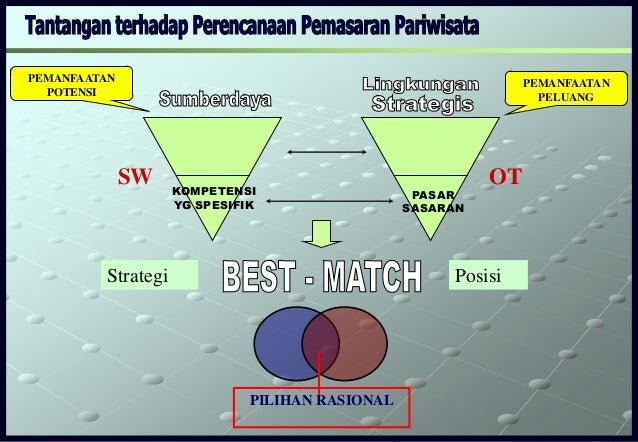 Tantangan terhadap Perencanaan Pemasaran Pariwisata

PEMANFAATAN POTENSI

Sumberdaya

Lingkungan Strategis

PEMANFAATAN PELUANG

SW

KOMPETENSI YG SPESIFIK

PASAR SASARAN

OT

Strategi

BEST - MATCH

Posisi

PILIHAN RASIONAL